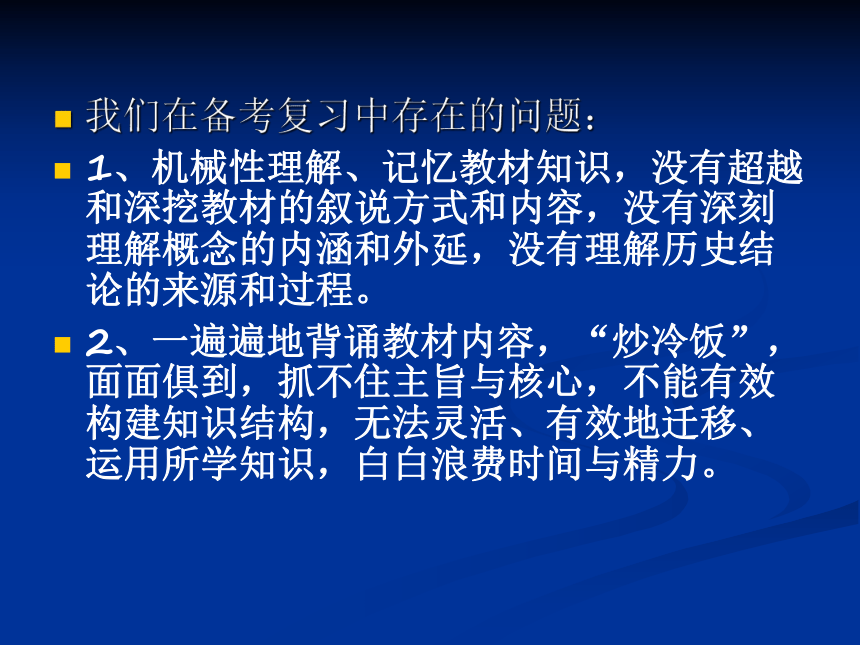 我们在备考复习中存在的问题：

1、机械性理解、记忆教材知识，没有超越和深挖教材的叙说方式和内容，没有深刻理解概念的内涵和外延，没有理解历史结论的来源和过程。

2、一遍遍地背诵教材内容，“炒冷饭”，面面俱到，抓不住主旨与核心，不能有效构建知识结构，无法灵活、有效地迁移、运用所学知识，白白浪费时间与精力。